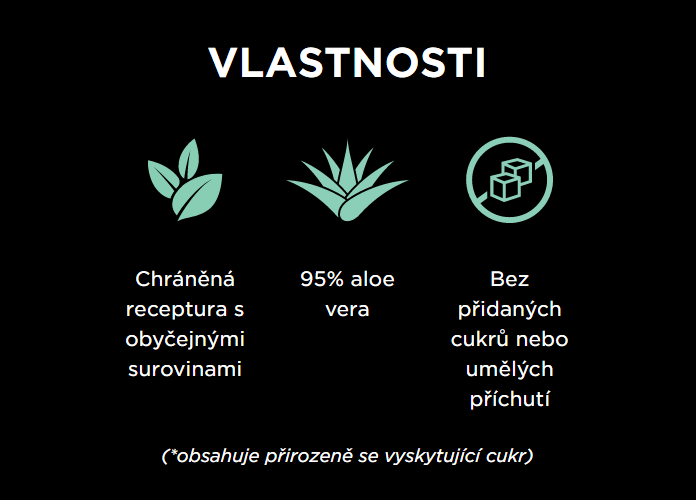 VLASTNOSTI

Chráněná receptura s obyčejnými surovinami

95% aloe vera

Bez přidaných cukrů nebo umělých příchutí

(*obsahuje přirozeně se vyskytující cukr)